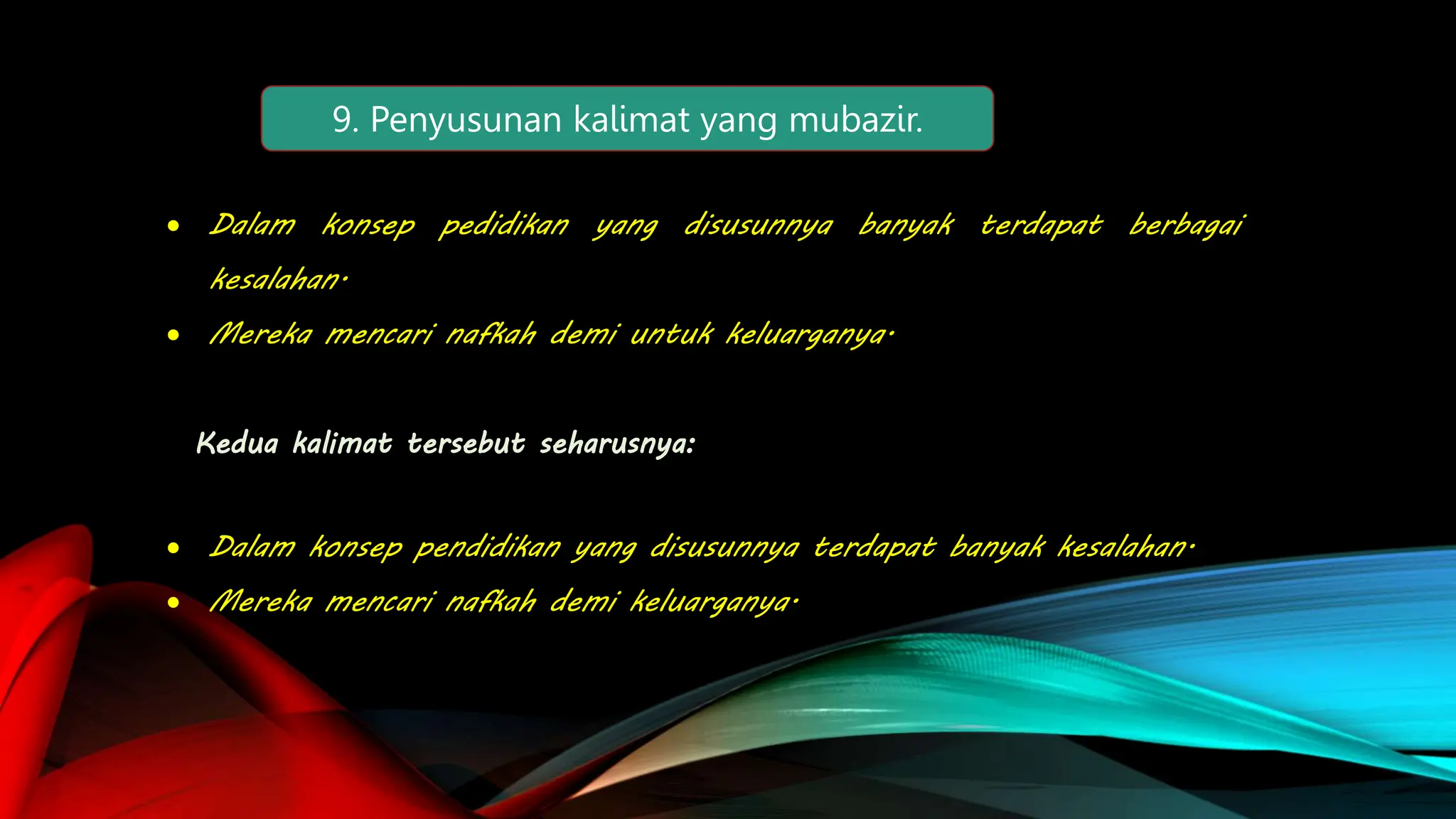 9. Penyusunan kalimat yang mubazir.

• Dalam konsep pedidikan yang disusunnya banyak terdapat berbagai kesalahan.
• Mereka mencari nafkah demi untuk keluarganya.

Kedua kalimat tersebut seharusnya:

• Dalam konsep pendidikan yang disusunnya terdapat banyak kesalahan.
• Mereka mencari nafkah demi keluarganya.